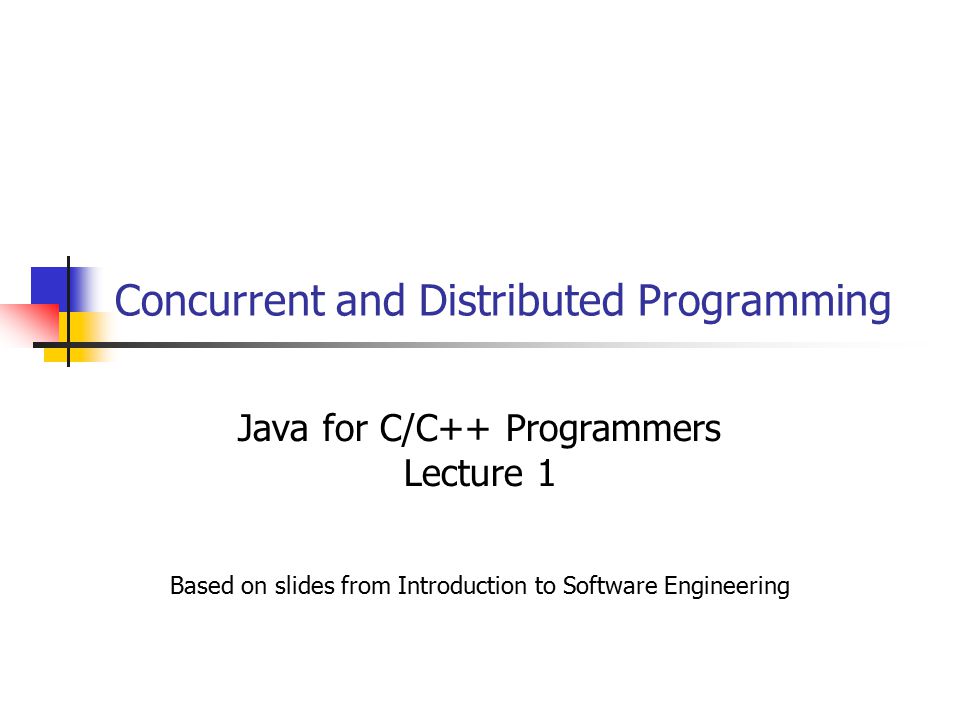 Concurrent and Distributed Programming

Java for C/C++ Programmers
Lecture 1

Based on slides from Introduction to Software Engineering